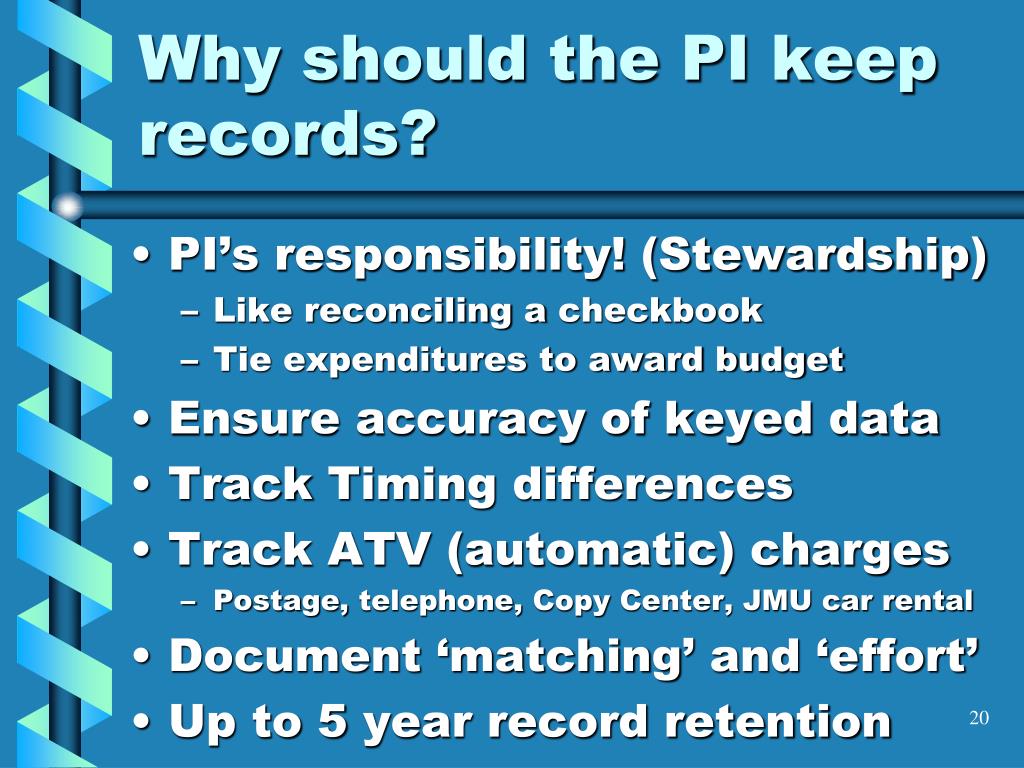 Why should the PI keep records?

• PI’s responsibility! (Stewardship)
– Like reconciling a checkbook
– Tie expenditures to award budget
• Ensure accuracy of keyed data
• Track Timing differences
• Track ATV (automatic) charges
– Postage, telephone, Copy Center, JMU car rental
• Document ‘matching’ and ‘effort’
• Up to 5 year record retention

20